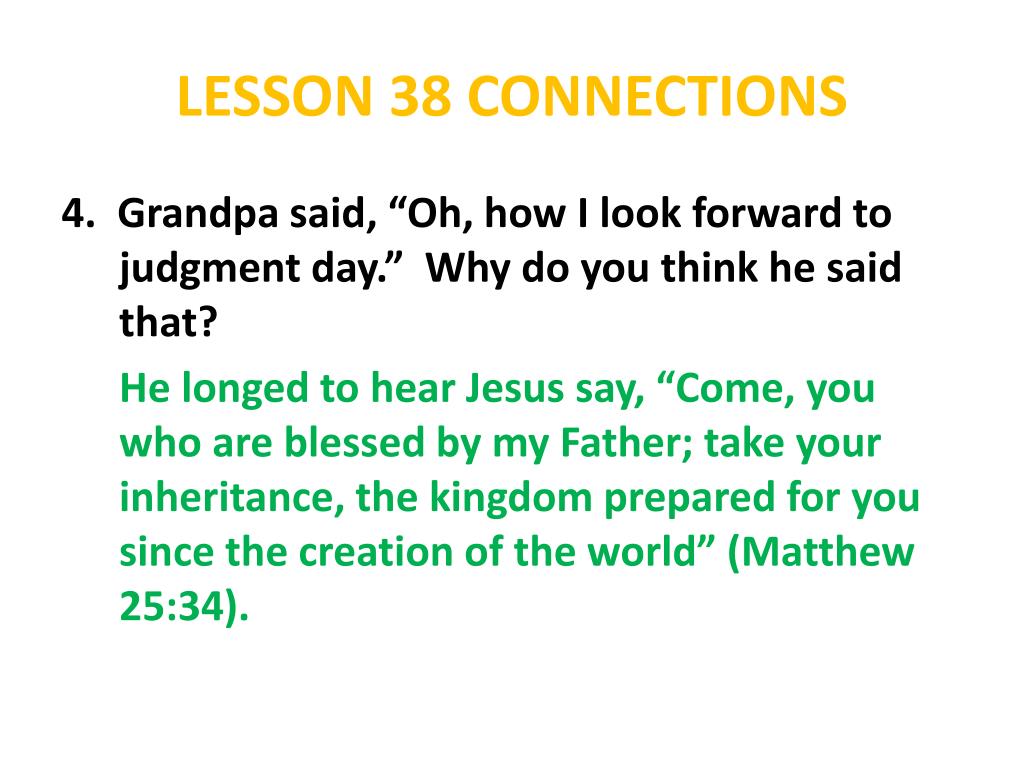 LESSON 38 CONNECTIONS

4. Grandpa said, “Oh, how I look forward to judgment day.” Why do you think he said that?

He longed to hear Jesus say, “Come, you who are blessed by my Father; take your inheritance, the kingdom prepared for you since the creation of the world” (Matthew 25:34).